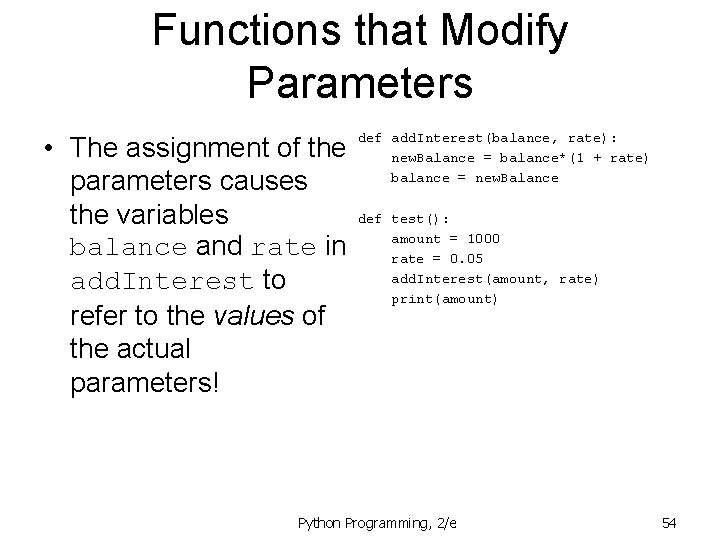 Functions that Modify Parameters

• The assignment of the parameters causes the variables balance and rate in addInterest to refer to the values of the actual parameters!

def addInterest(balance, rate):
    newBalance = balance*(1 + rate)
    balance = newBalance

def test():
    amount = 1000
    rate = 0.05
    addInterest(amount, rate)
    print(amount)

Python Programming, 2/e

54